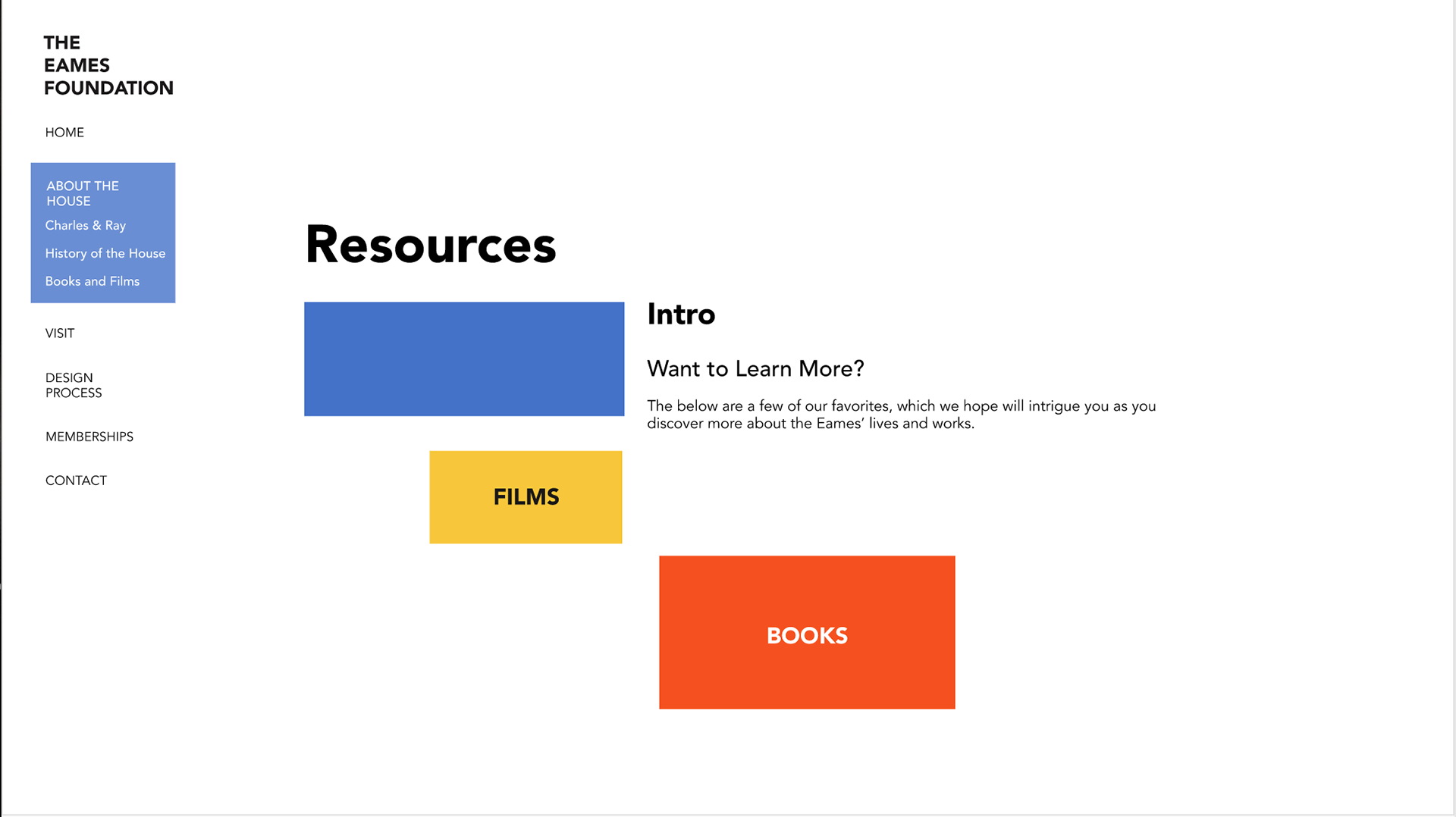 THE
EAMES
FOUNDATION

HOME

ABOUT THE HOUSE
Charles & Ray
History of the House
Books and Films

VISIT

DESIGN PROCESS

MEMBERSHIPS

CONTACT

Resources

Intro

Want to Learn More?

The below are a few of our favorites, which we hope will intrigue you as you discover more about the Eames' lives and works.

FILMS

BOOKS